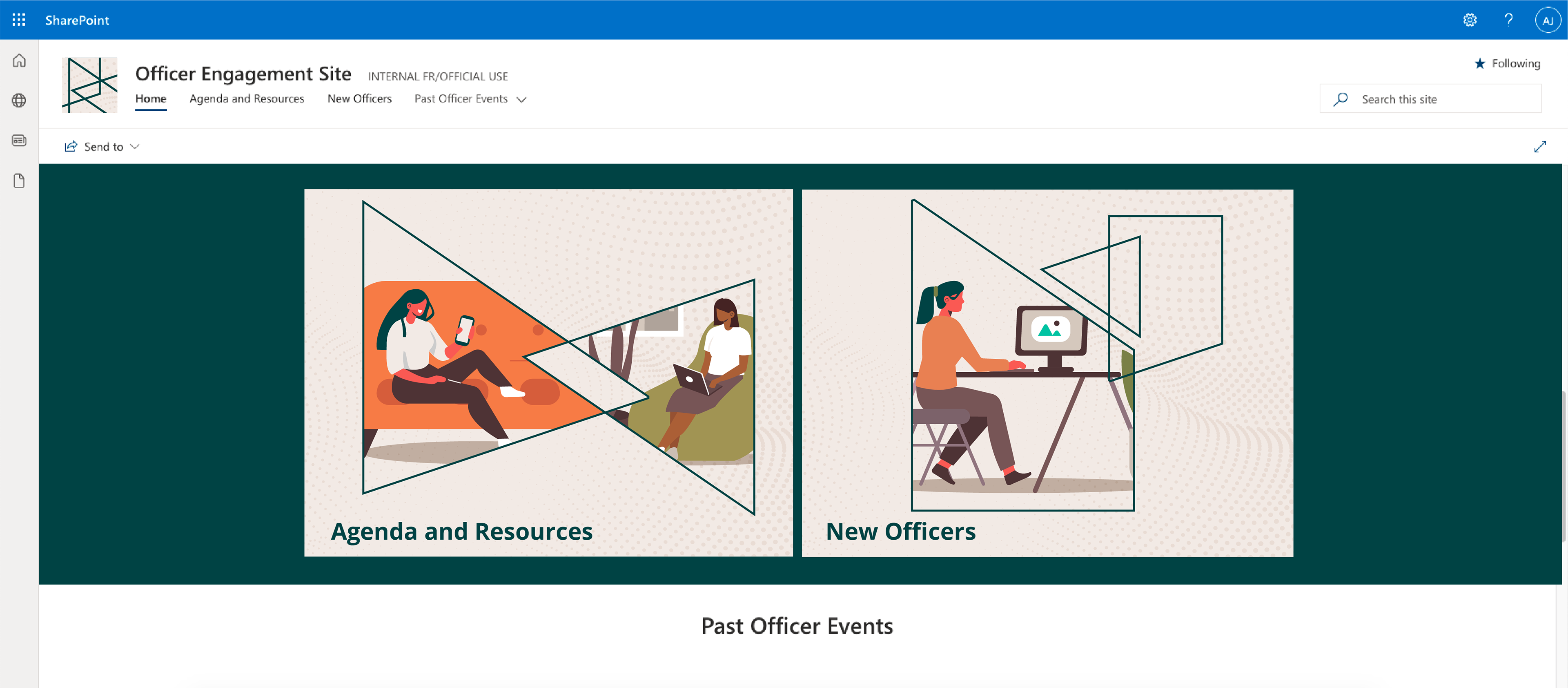 SharePoint

AJ

Officer Engagement Site INTERNAL FR/OFFICIAL USE

Home Agenda and Resources New Officers Past Officer Events

Following

Search this site

Send to

Agenda and Resources

New Officers

Past Officer Events